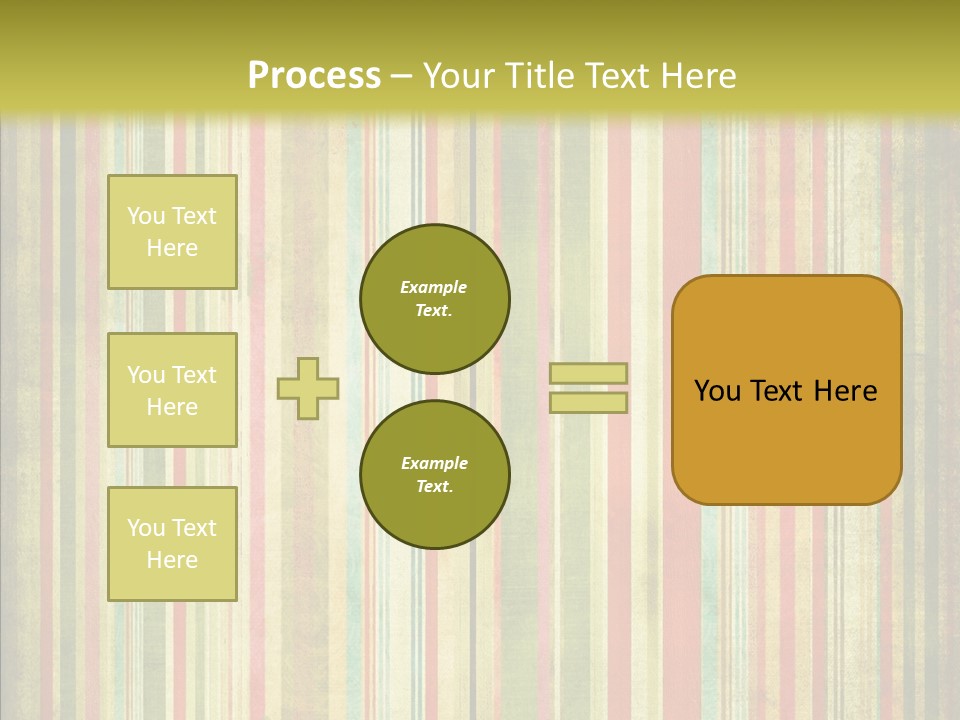 Process – Your Title Text Here

You Text Here

You Text Here

You Text Here

Example Text.

Example Text.

You Text Here